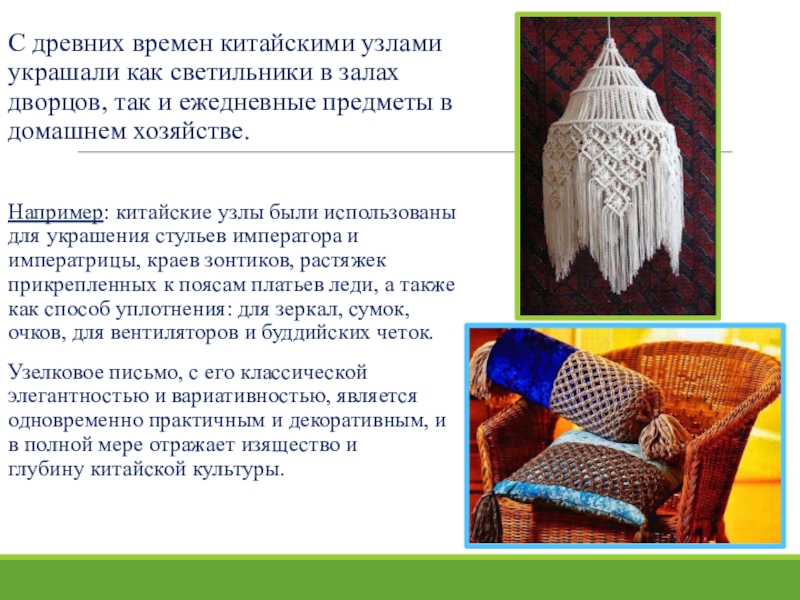 С древних времен китайскими узлами украшали как светильники в залах дворцов, так и ежедневные предметы в домашнем хозяйстве.

Например: китайские узлы были использованы для украшения стульев императора и императрицы, краев зонтиков, растяжек прикрепленных к поясам платьев леди, а также как способ уплотнения: для зеркал, сумок, очков, для вентиляторов и буддийских четок.

Узелковое письмо, с его классической элегантностью и вариативностью, является одновременно практичным и декоративным, и в полной мере отражает изящество и глубину китайской культуры.